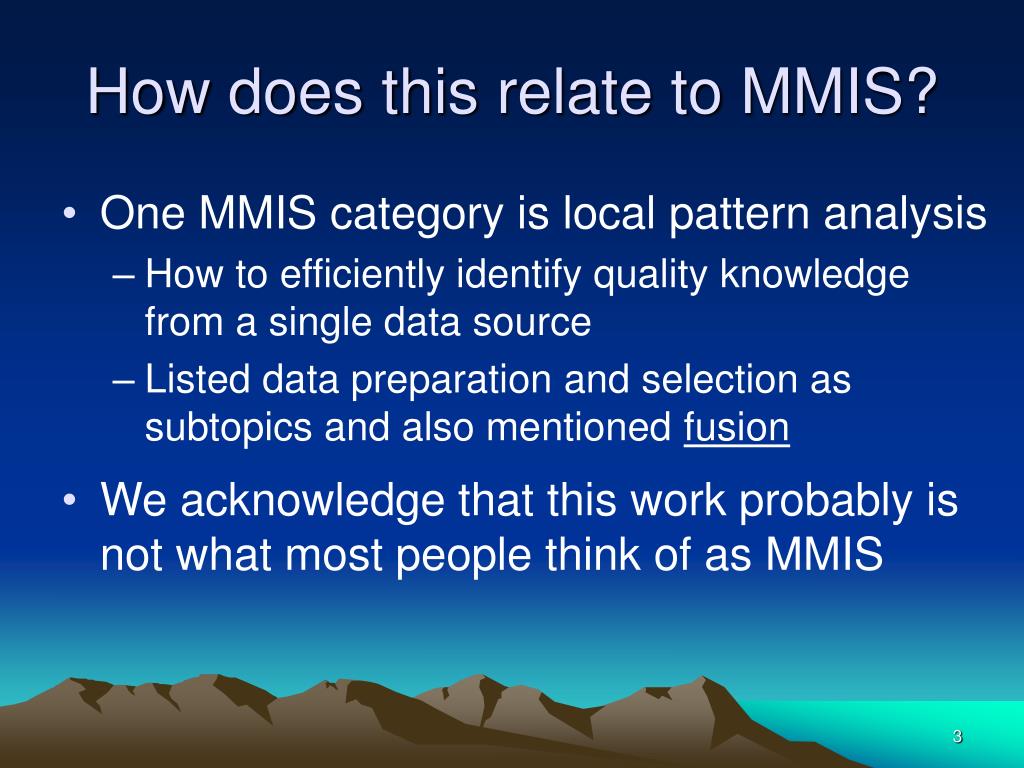 How does this relate to MMIS?

• One MMIS category is local pattern analysis
– How to efficiently identify quality knowledge from a single data source
– Listed data preparation and selection as subtopics and also mentioned fusion

• We acknowledge that this work probably is not what most people think of as MMIS

3